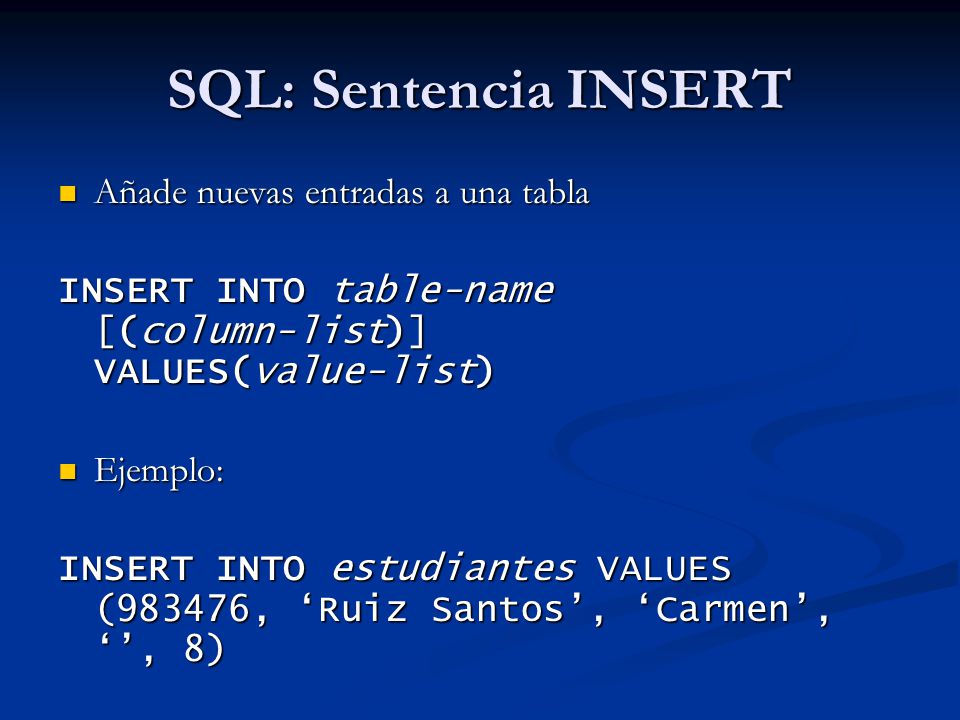 SQL: Sentencia INSERT

Añade nuevas entradas a una tabla

INSERT INTO table-name
[(column-list)]
VALUES(value-list)

Ejemplo:

INSERT INTO estudiantes VALUES
(983476, ‘Ruiz Santos’, ‘Carmen’,
‘’, 8)